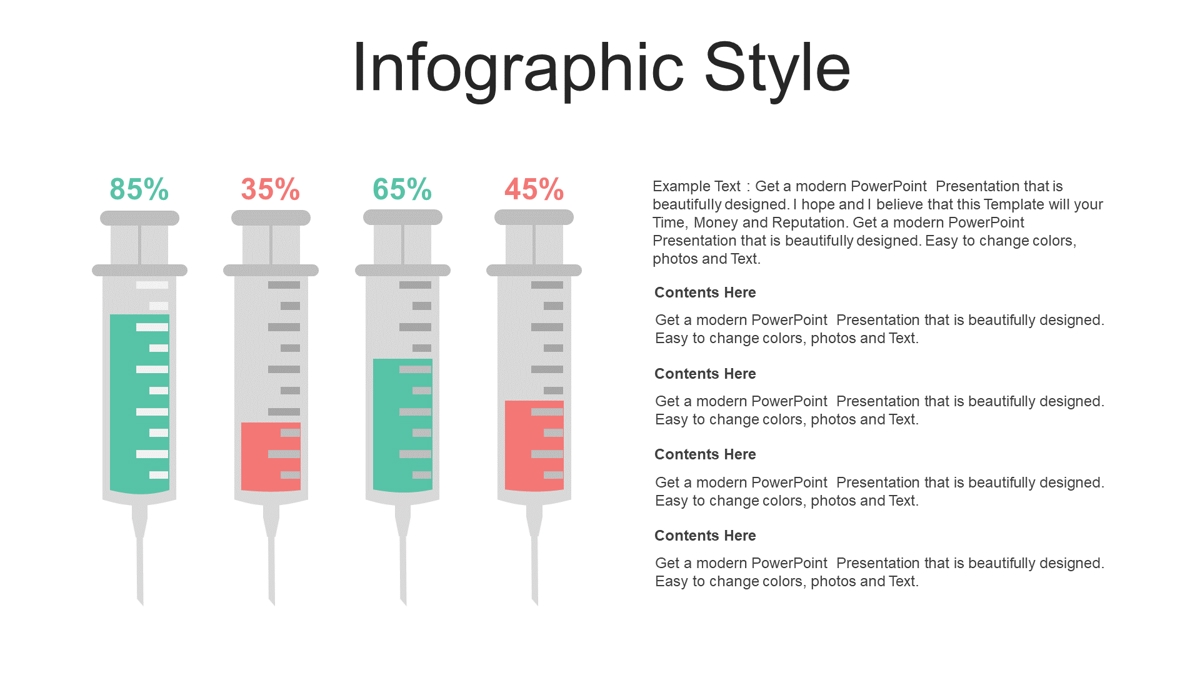 Infographic Style

85%

35%

65%

45%

Example Text : Get a modern PowerPoint Presentation that is beautifully designed. I hope and I believe that this Template will your Time, Money and Reputation. Get a modern PowerPoint Presentation that is beautifully designed. Easy to change colors, photos and Text.

Contents Here

Get a modern PowerPoint Presentation that is beautifully designed. Easy to change colors, photos and Text.

Contents Here

Get a modern PowerPoint Presentation that is beautifully designed. Easy to change colors, photos and Text.

Contents Here

Get a modern PowerPoint Presentation that is beautifully designed. Easy to change colors, photos and Text.

Contents Here

Get a modern PowerPoint Presentation that is beautifully designed. Easy to change colors, photos and Text.